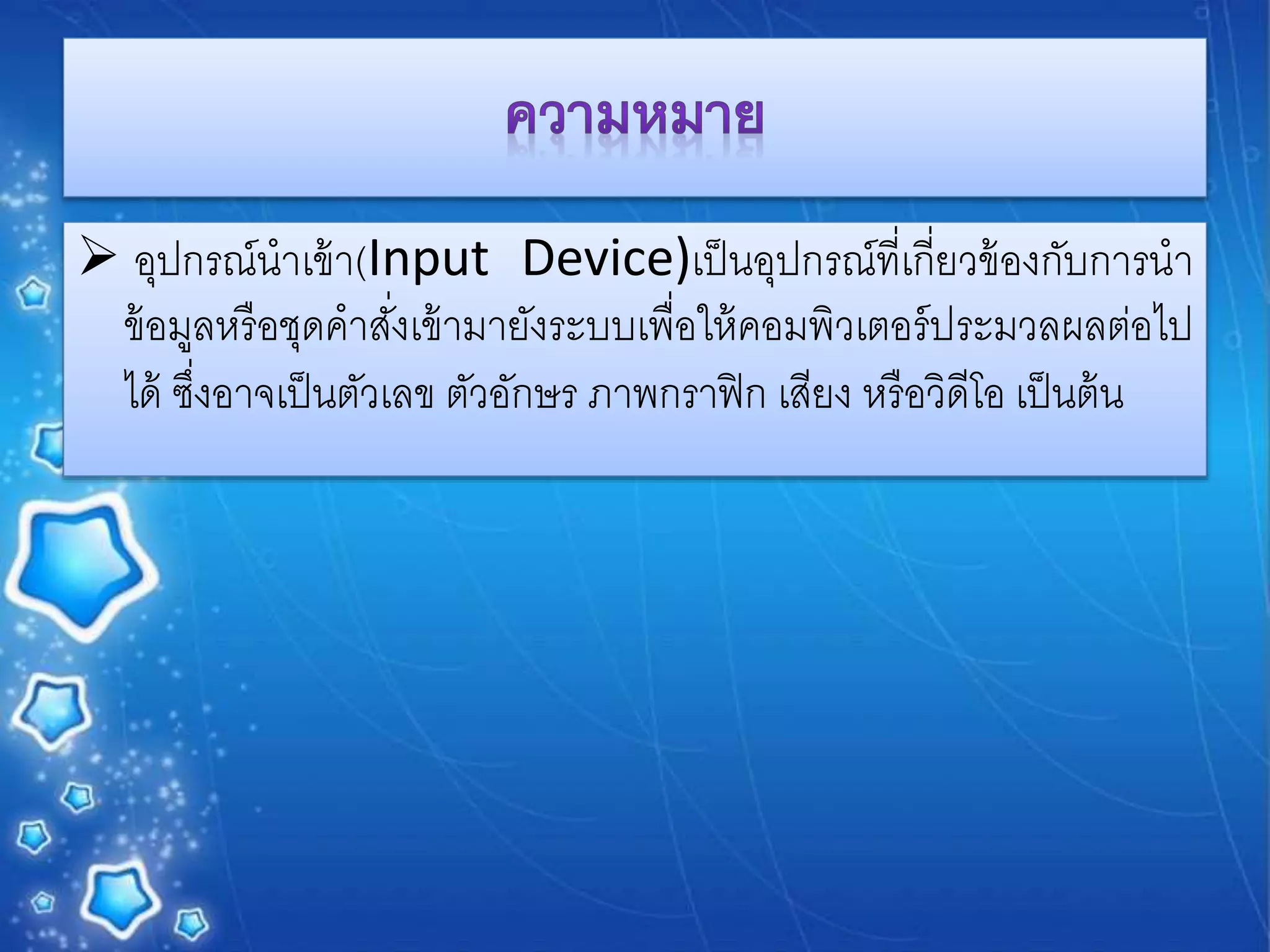 ความหมาย

➢ อุปกรณ์นำเข้า(Input Device)เป็นอุปกรณ์ที่เกี่ยวข้องกับการนำข้อมูลหรือชุดคำสั่งเข้ามายังระบบเพื่อให้คอมพิวเตอร์ประมวลผลต่อไปได้ ซึ่งอาจเป็นตัวเลข ตัวอักษร ภาพกราฟิก เสียง หรือวิดีโอ เป็นต้น